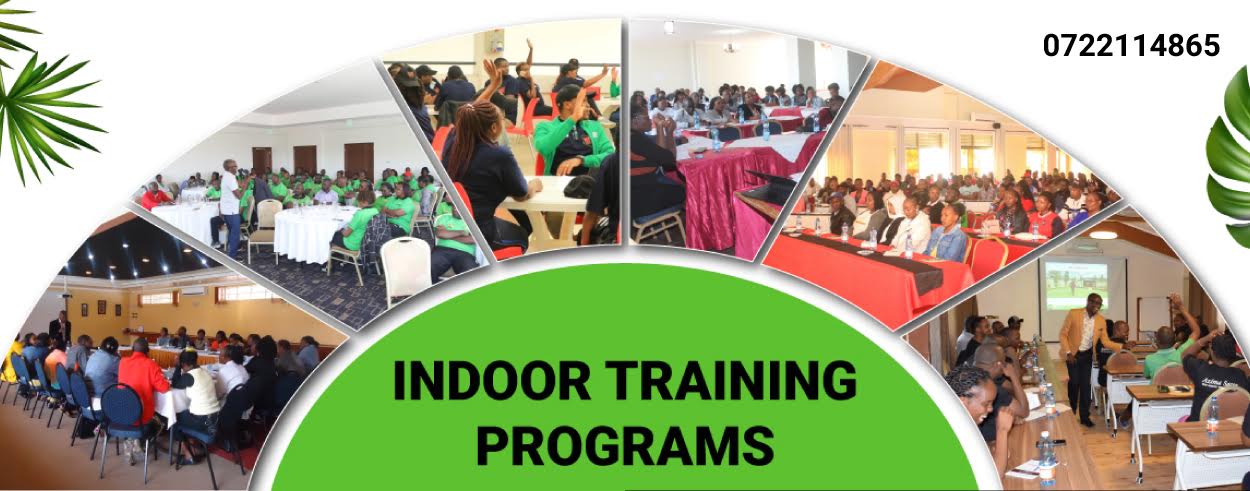 0722114865

INDOOR TRAINING PROGRAMS